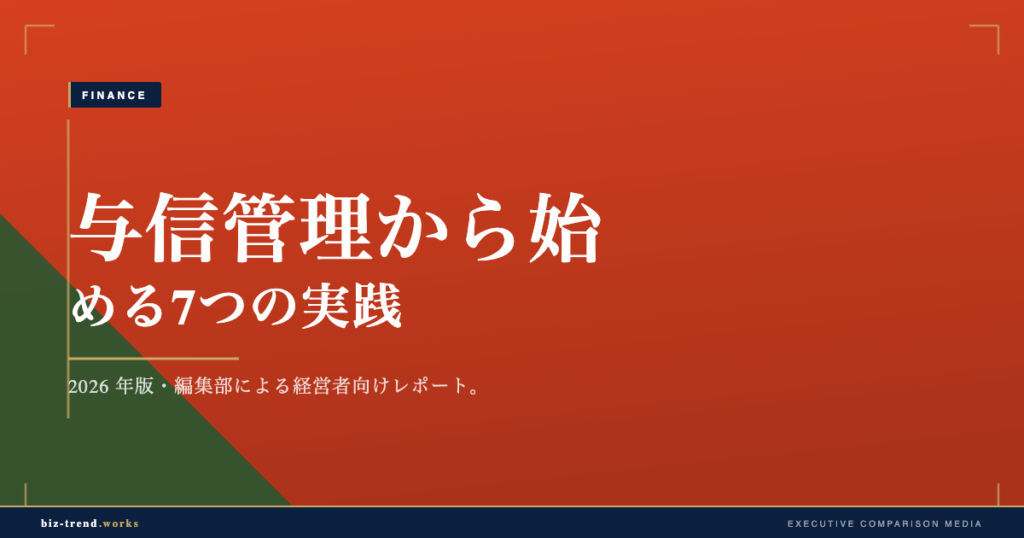 FINANCE

与信管理から始める7つの実践

2026 年版・編集部による経営者向けレポート。

biz-trend.works

EXECUTIVE COMPARISON MEDIA